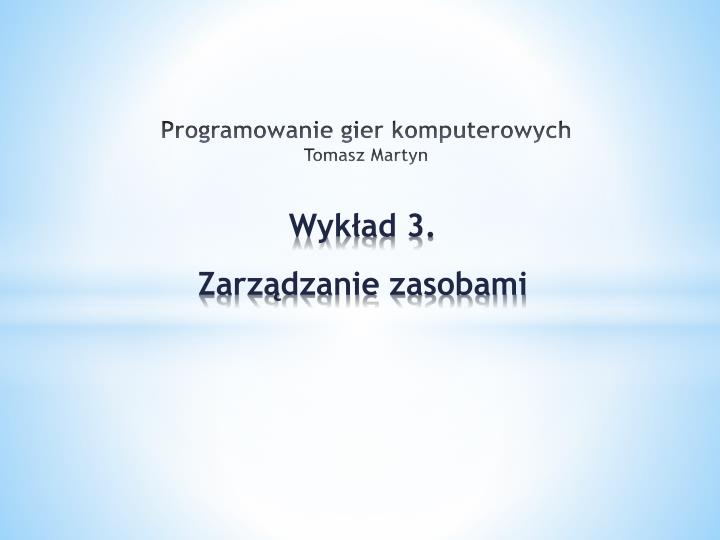 Programowanie gier komputerowych
Tomasz Martyn

Wykład 3.
Zarządzanie zasobami